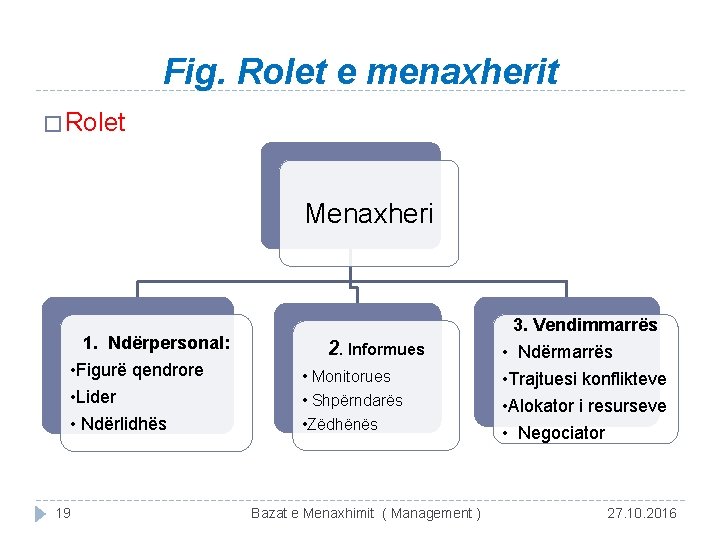 Fig. Rolet e menaxherit

□ Rolet

Menaxheri

1. Ndërpersonal:
•Figurë qendrore
•Lider
• Ndërlidhës

2. Informues
• Monitorues
• Shpërndarës
•Zëdhënës

3. Vendimmarrës
• Ndërmarrës
•Trajtuesi konflikteve
•Alokator i resurseve
• Negociator

19 Bazat e Menaxhimit ( Management ) 27.10.2016